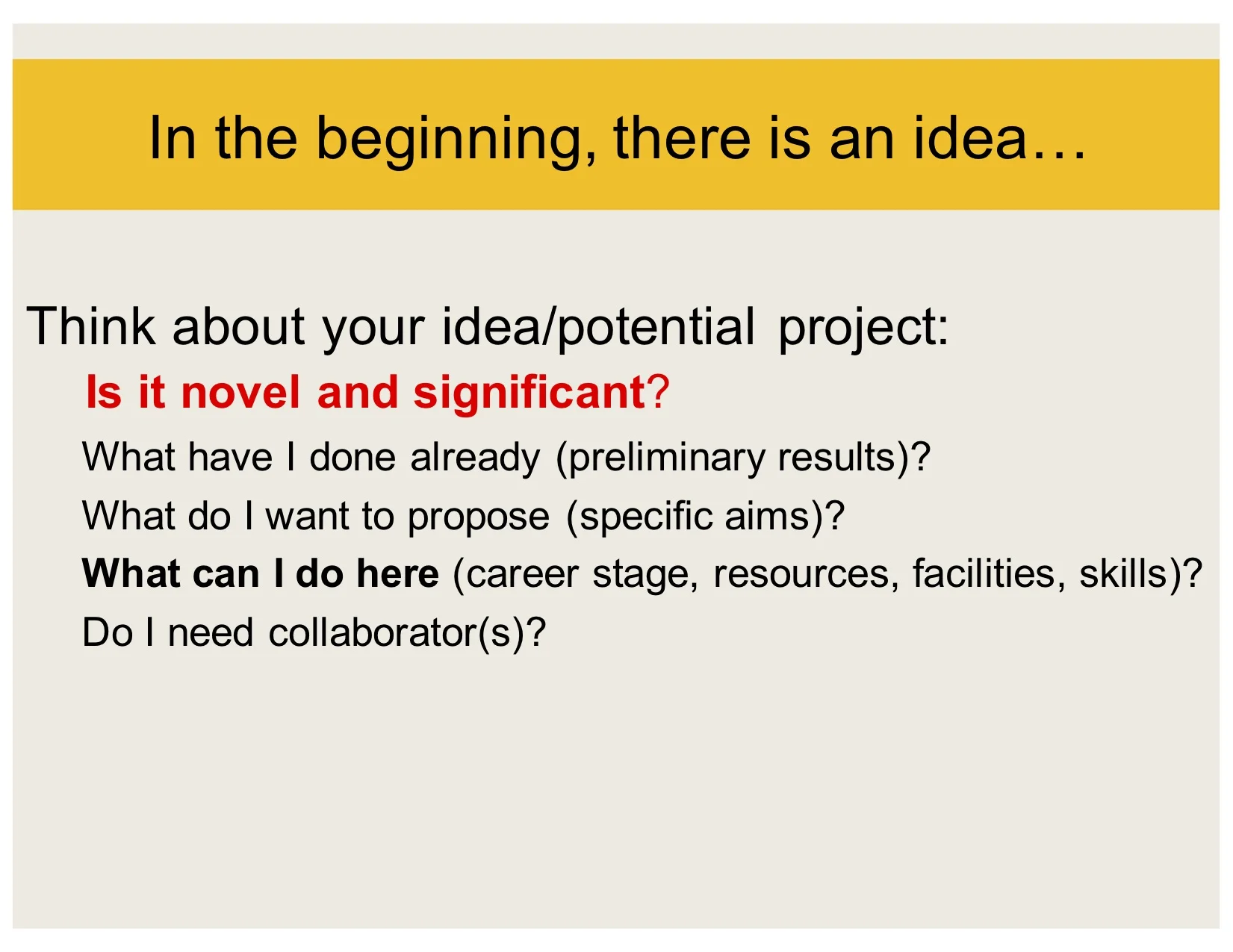 In the beginning, there is an idea…

Think about your idea/potential project:

Is it novel and significant?

What have I done already (preliminary results)?

What do I want to propose (specific aims)?

What can I do here (career stage, resources, facilities, skills)?

Do I need collaborator(s)?